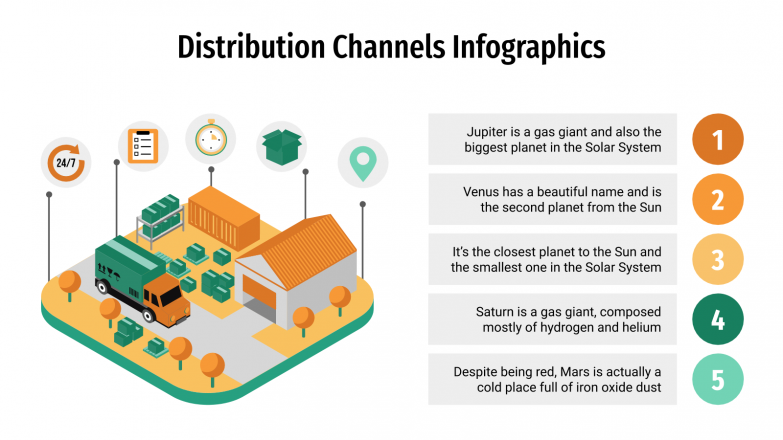 Distribution Channels Infographics

24/7

Jupiter is a gas giant and also the biggest planet in the Solar System

1

Venus has a beautiful name and is the second planet from the Sun

2

It's the closest planet to the Sun and the smallest one in the Solar System

3

Saturn is a gas giant, composed mostly of hydrogen and helium

4

Despite being red, Mars is actually a cold place full of iron oxide dust

5